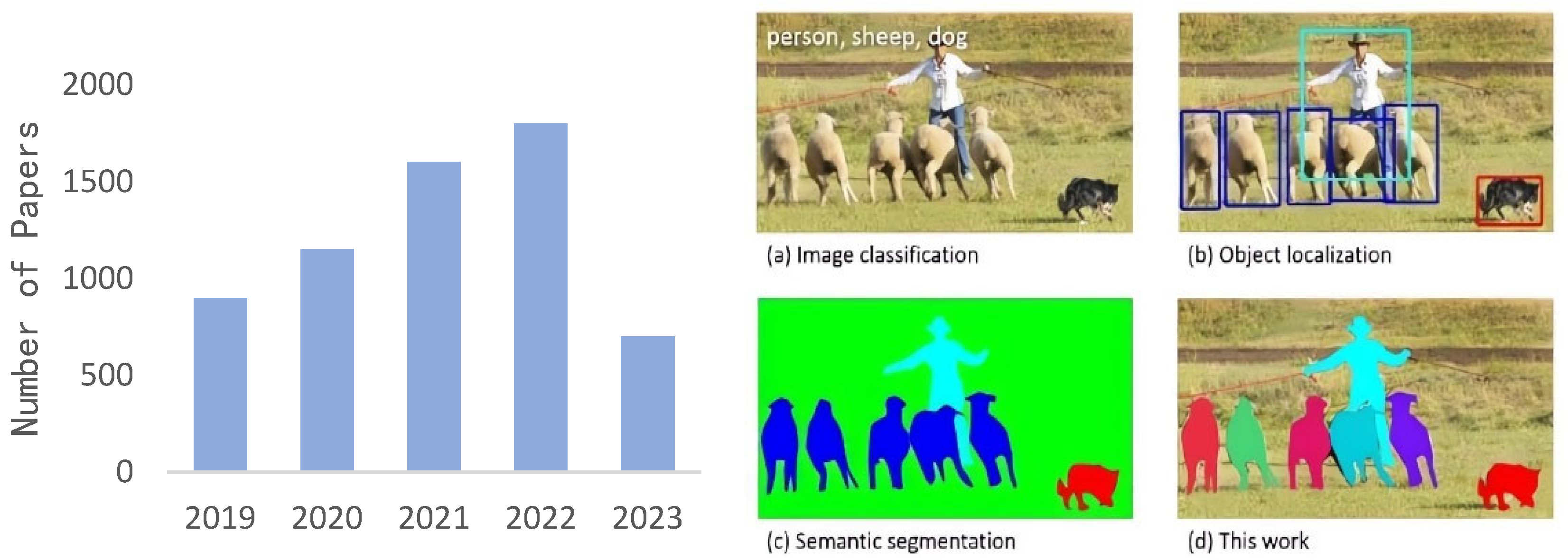 Number of Papers

2000
1500
1000
500
0

2019 2020 2021 2022 2023

person, sheep, dog

(a) Image classification

(b) Object localization

(c) Semantic segmentation

(d) This work